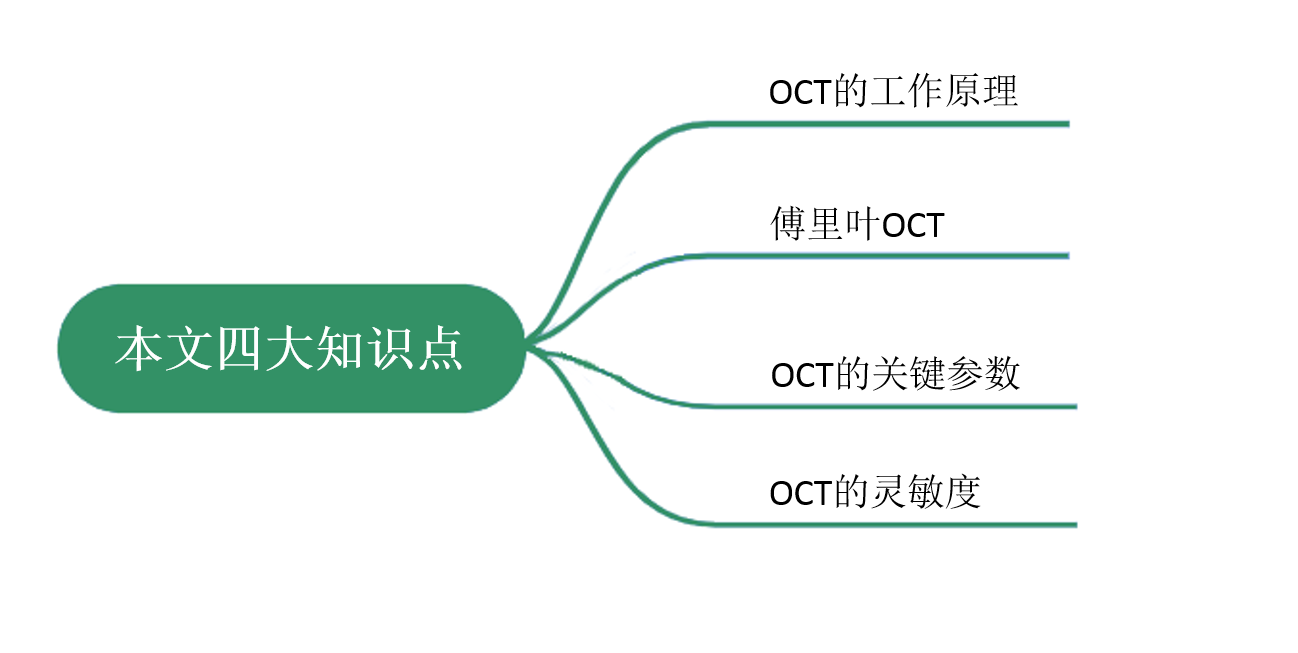 本文四大知识点

OCT的工作原理

傅里叶OCT

OCT的关键参数

OCT的灵敏度